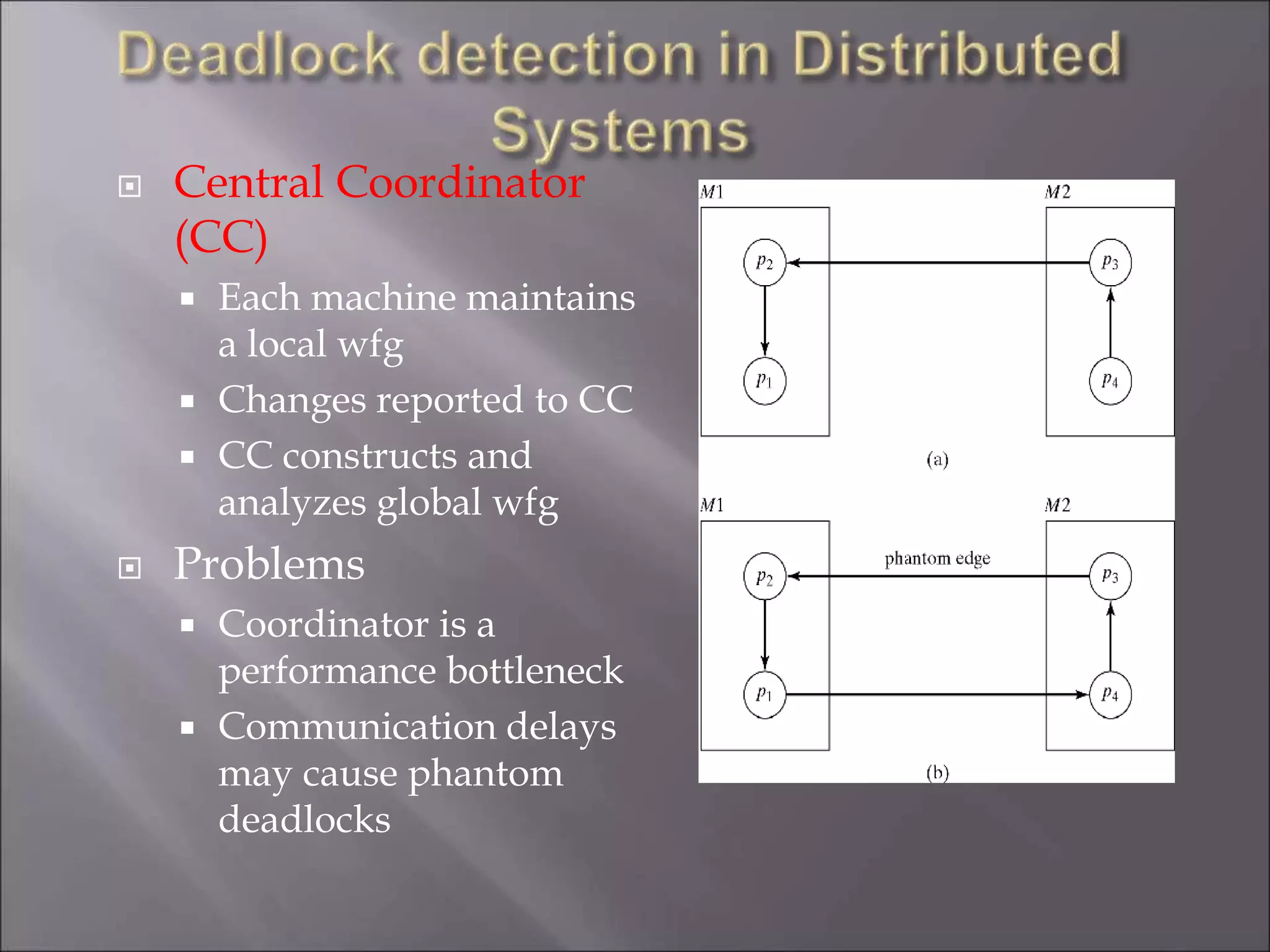 Deadlock detection in Distributed Systems

Central Coordinator (CC)
- Each machine maintains a local wfg
- Changes reported to CC
- CC constructs and analyzes global wfg

Problems
- Coordinator is a performance bottleneck
- Communication delays may cause phantom deadlocks

$M1$

$M2$

$p_2$

$p_3$

$p_1$

$p_4$

(a)

$M1$

$M2$

phantom edge

$p_2$

$p_3$

$p_1$

$p_4$

(b)